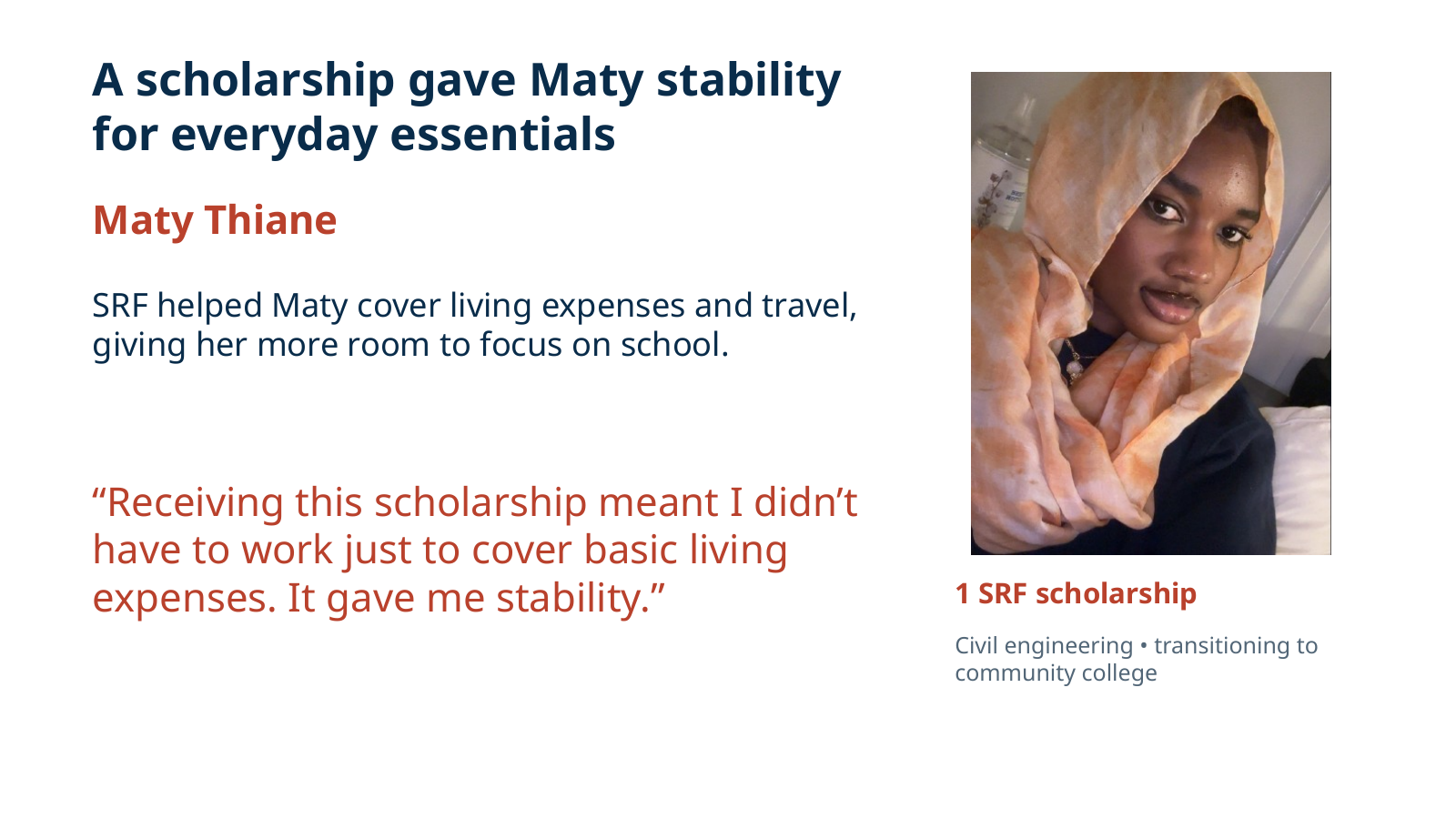 A scholarship gave Maty stability for everyday essentials

Maty Thiane

SRF helped Maty cover living expenses and travel, giving her more room to focus on school.

“Receiving this scholarship meant I didn’t have to work just to cover basic living expenses. It gave me stability.”

1 SRF scholarship

Civil engineering • transitioning to community college